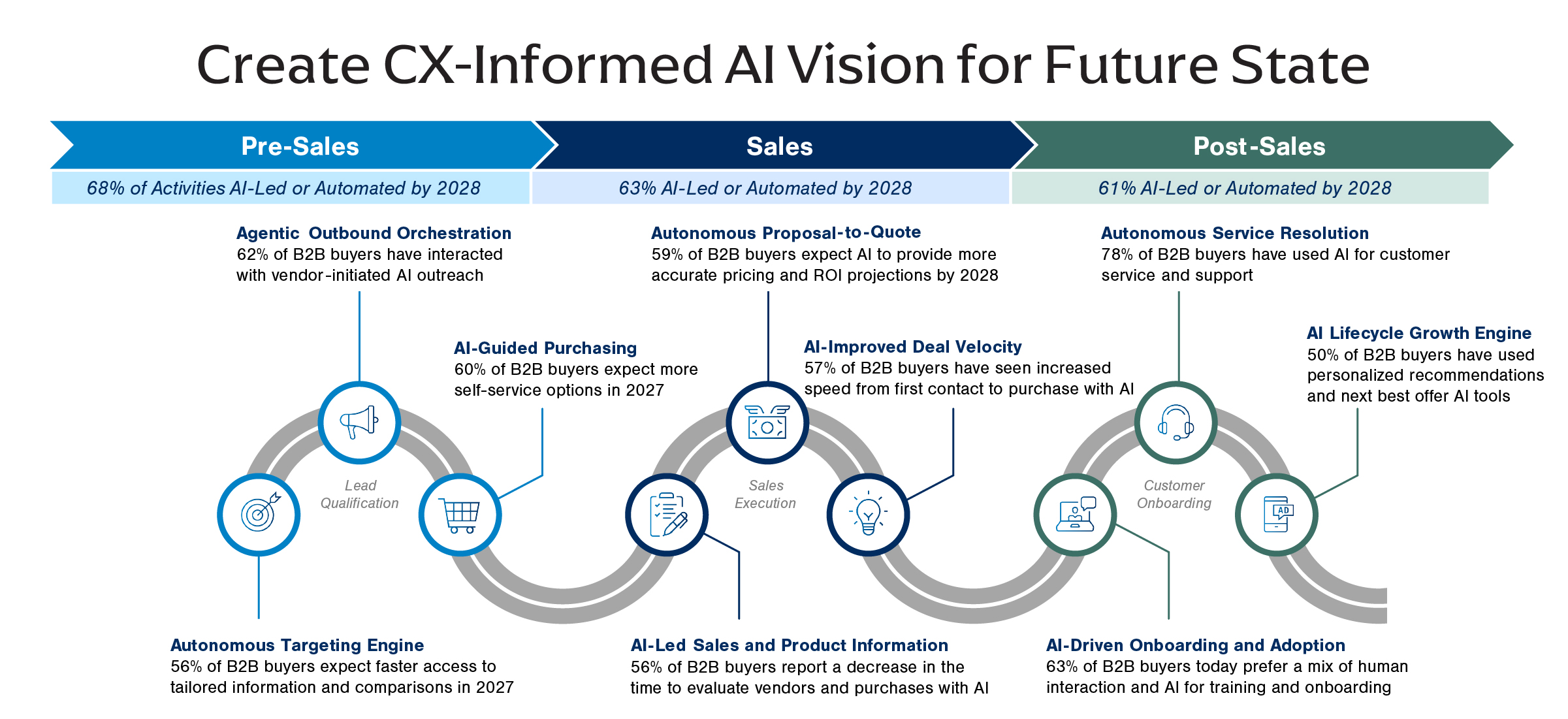 Create CX-Informed AI Vision for Future State

Pre-Sales

68% of Activities AI-Led or Automated by 2028

Sales

63% AI-Led or Automated by 2028

Post-Sales

61% AI-Led or Automated by 2028

Agentic Outbound Orchestration
62% of B2B buyers have interacted with vendor-initiated AI outreach

AI-Guided Purchasing
60% of B2B buyers expect more self-service options in 2027

Lead Qualification

Autonomous Targeting Engine
56% of B2B buyers expect faster access to tailored information and comparisons in 2027

Autonomous Proposal-to-Quote
59% of B2B buyers expect AI to provide more accurate pricing and ROI projections by 2028

AI-Improved Deal Velocity
57% of B2B buyers have seen increased speed from first contact to purchase with AI

Sales Execution

AI-Led Sales and Product Information
56% of B2B buyers report a decrease in the time to evaluate vendors and purchases with AI

Autonomous Service Resolution
78% of B2B buyers have used AI for customer service and support

AI Lifecycle Growth Engine
50% of B2B buyers have used personalized recommendations and next best offer AI tools

Customer Onboarding

AD

AI-Driven Onboarding and Adoption
63% of B2B buyers today prefer a mix of human interaction and AI for training and onboarding